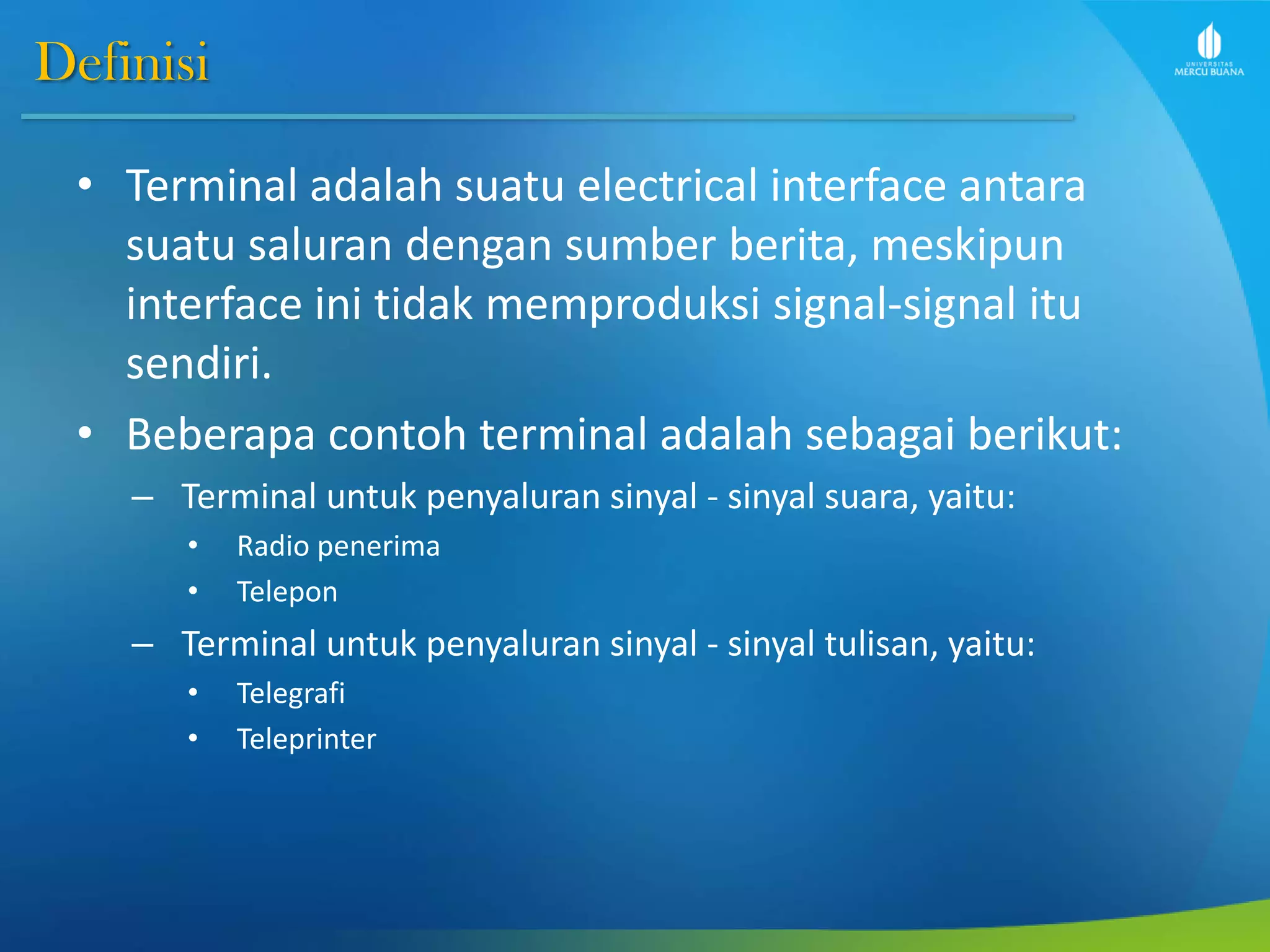 Definisi

UNIVERSITAS MERCU BUANA

• Terminal adalah suatu electrical interface antara suatu saluran dengan sumber berita, meskipun interface ini tidak memproduksi signal-signal itu sendiri.

• Beberapa contoh terminal adalah sebagai berikut:
– Terminal untuk penyaluran sinyal - sinyal suara, yaitu:
• Radio penerima
• Telepon
– Terminal untuk penyaluran sinyal - sinyal tulisan, yaitu:
• Telegrafi
• Teleprinter